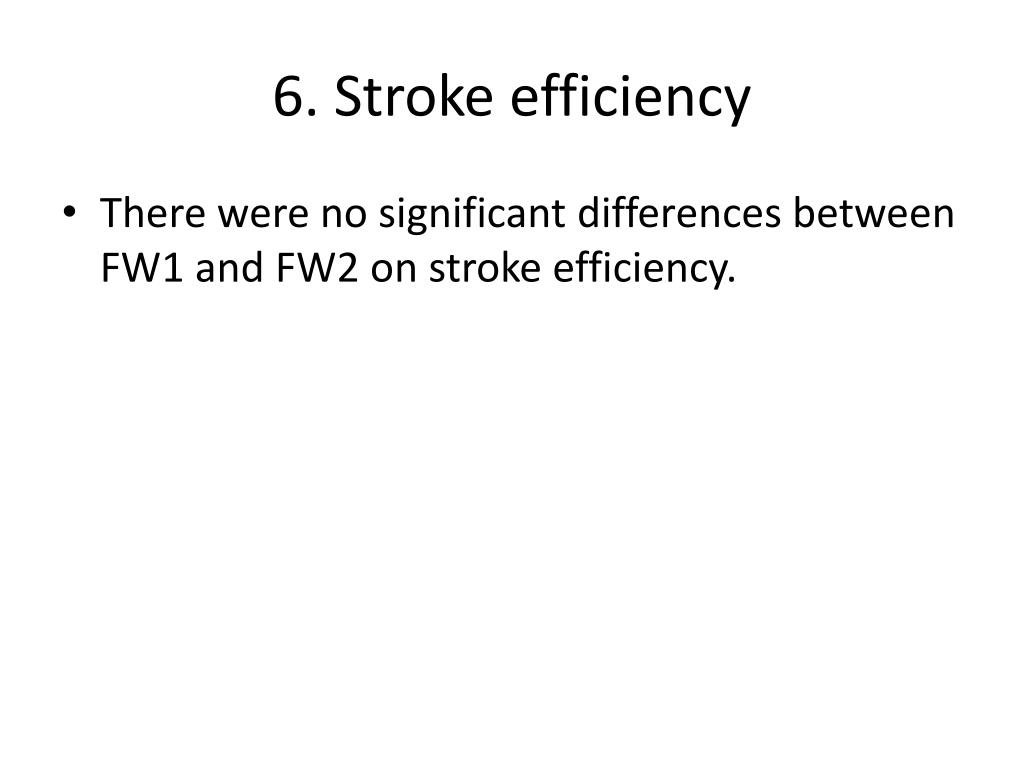 6. Stroke efficiency

• There were no significant differences between FW1 and FW2 on stroke efficiency.